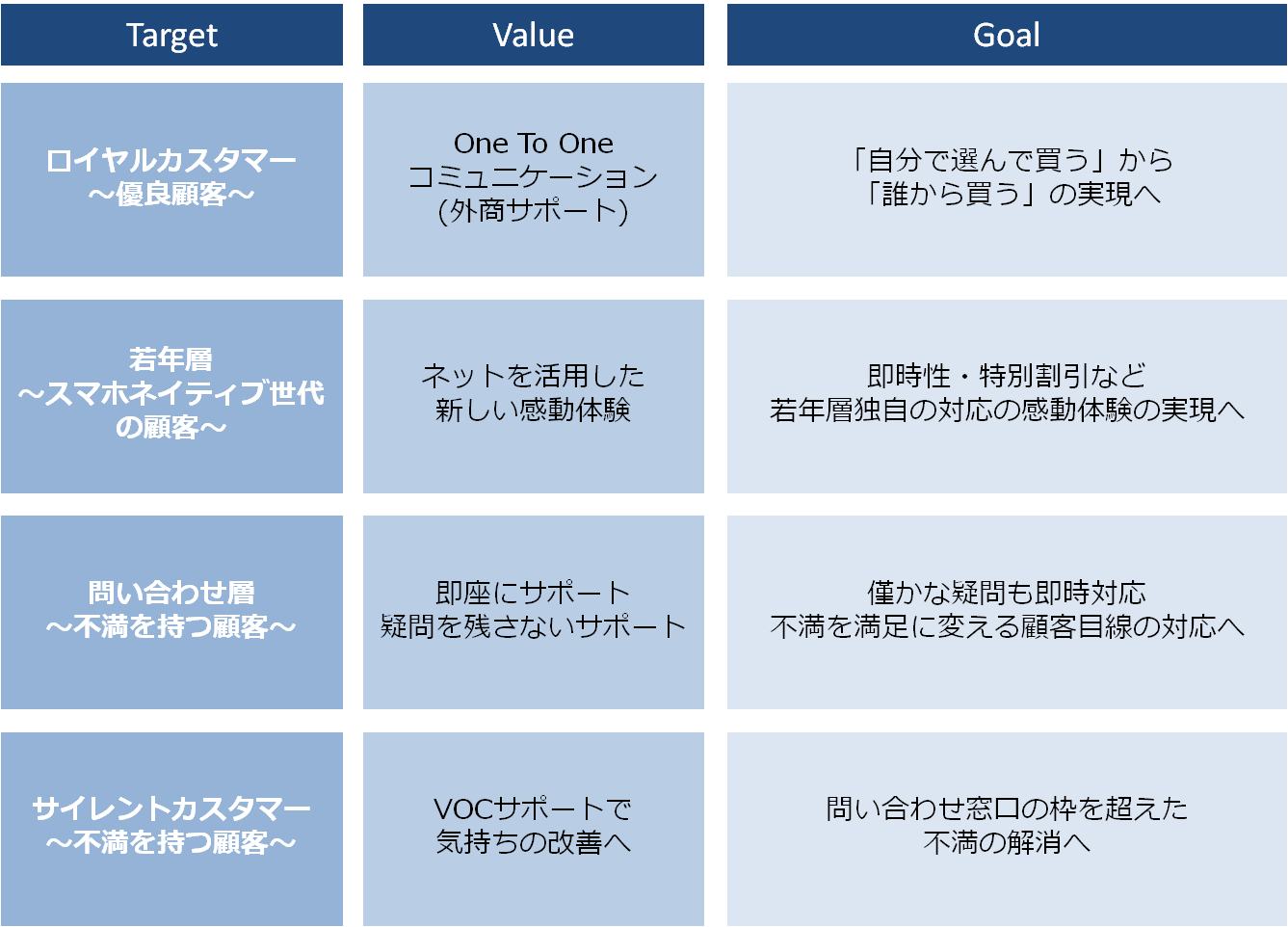 | Target | Value | Goal |
|---|---|---|
| ロイヤルカスタマー ～優良顧客～ | One To One コミュニケーション (外商サポート) | 「自分で選んで買う」から 「誰から買う」の実現へ |
| 若年層 ～スマホネイティブ世代の顧客～ | ネットを活用した 新しい感動体験 | 即時性・特別割引など 若年層独自の対応の感動体験の実現へ |
| 問い合わせ層 ～不満を持つ顧客～ | 即座にサポート 疑問を残さないサポート | 僅かな疑問も即時対応 不満を満足に変える顧客目線の対応へ |
| サイレントカスタマー ～不満を持つ顧客～ | VOCサポートで 気持ちの改善へ | 問い合わせ窓口の枠を超えた 不満の解消へ |